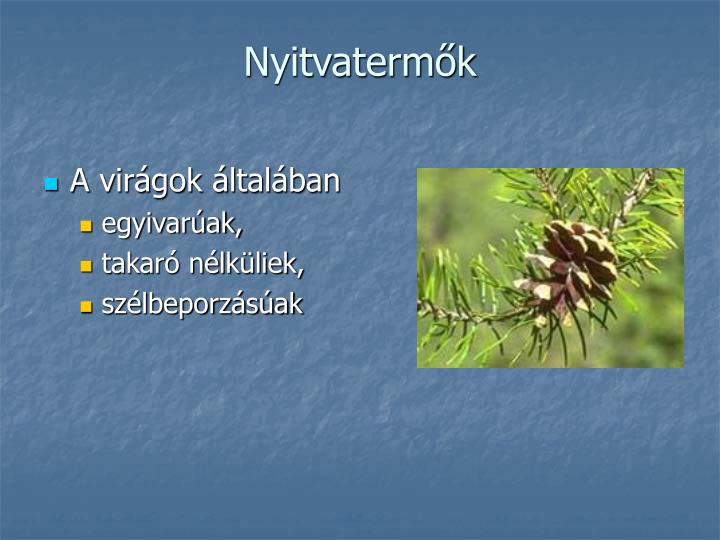 Nyitvatermők

A virágok általában

egyivarúak,

takaró nélküliek,

szélbeporzásúak